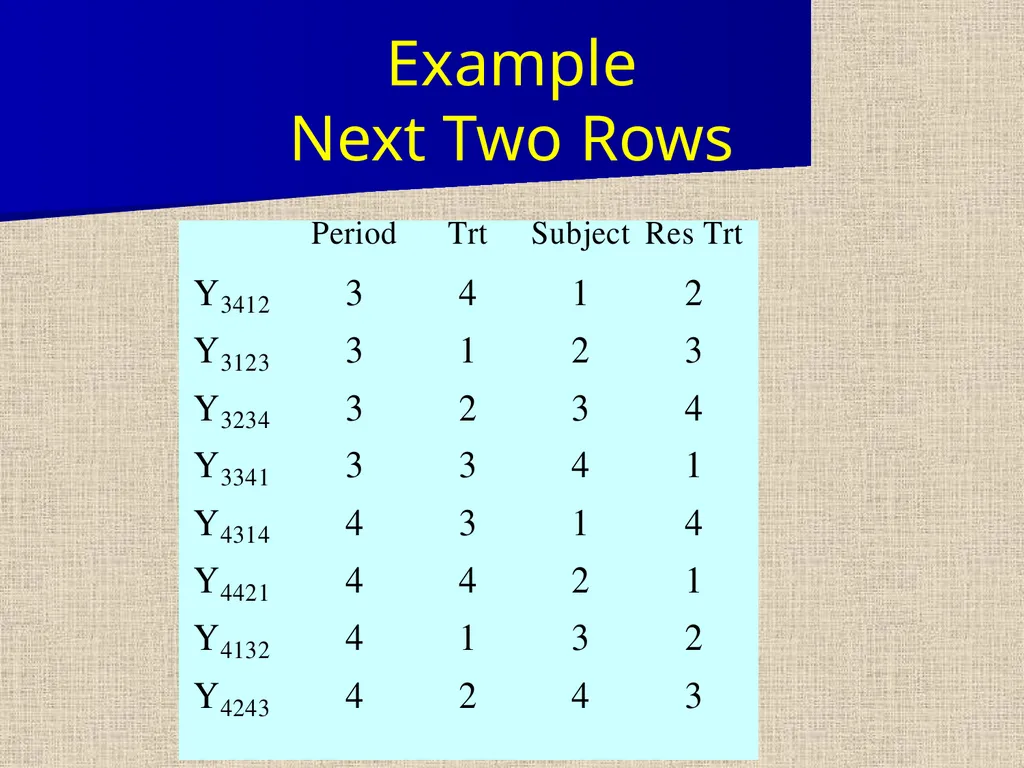 Example
Next Two Rows

| | Period | Trt | Subject | Res Trt |
|---|---|---|---|---|
| $Y_{3412}$ | 3 | 4 | 1 | 2 |
| $Y_{3123}$ | 3 | 1 | 2 | 3 |
| $Y_{3234}$ | 3 | 2 | 3 | 4 |
| $Y_{3341}$ | 3 | 3 | 4 | 1 |
| $Y_{4314}$ | 4 | 3 | 1 | 4 |
| $Y_{4421}$ | 4 | 4 | 2 | 1 |
| $Y_{4132}$ | 4 | 1 | 3 | 2 |
| $Y_{4243}$ | 4 | 2 | 4 | 3 |